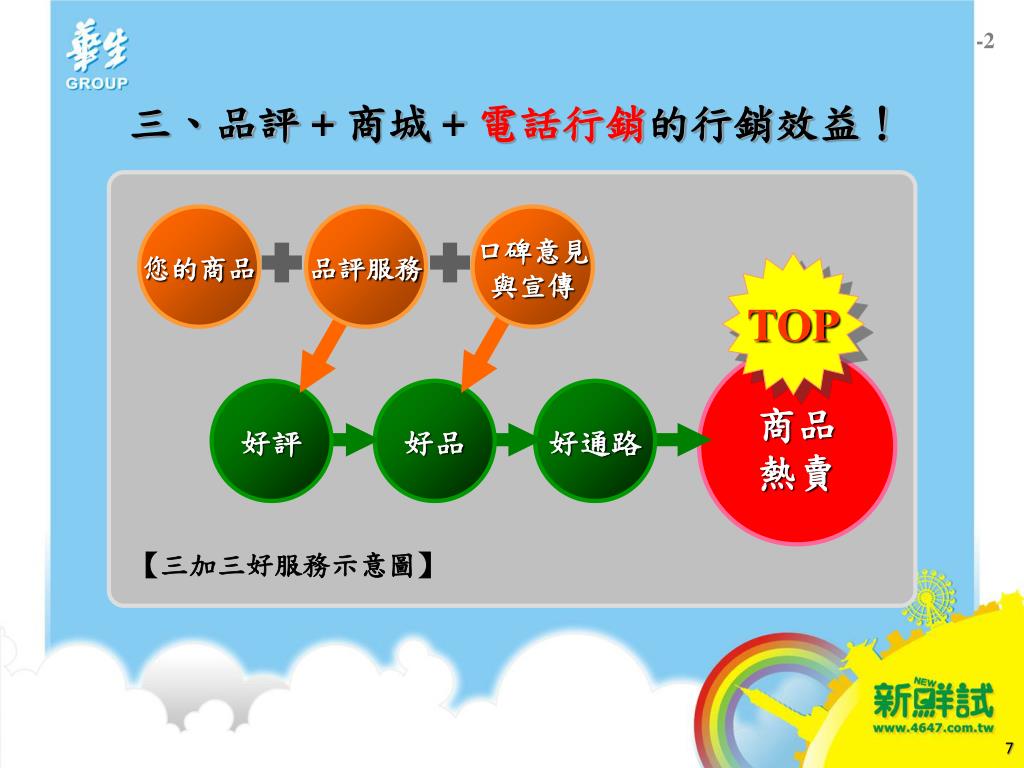 華生
GROUP

-2

三、品評＋商城＋電話行銷的行銷效益！

您的商品 品評服務 口碑意見與宣傳

TOP

好評 好品 好通路 商品熱賣

【三加三好服務示意圖】

NEW
新鮮試
www.4647.com.tw

7